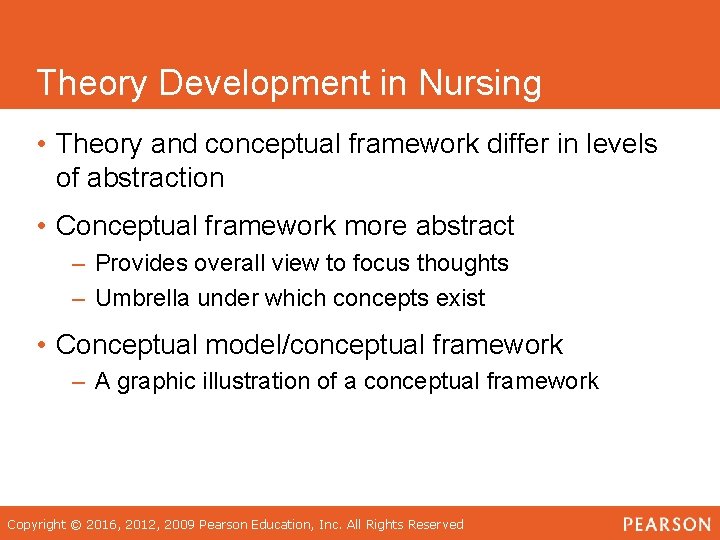 Theory Development in Nursing

• Theory and conceptual framework differ in levels of abstraction

• Conceptual framework more abstract
– Provides overall view to focus thoughts
– Umbrella under which concepts exist

• Conceptual model/conceptual framework
– A graphic illustration of a conceptual framework

Copyright © 2016, 2012, 2009 Pearson Education, Inc. All Rights Reserved

PEARSON